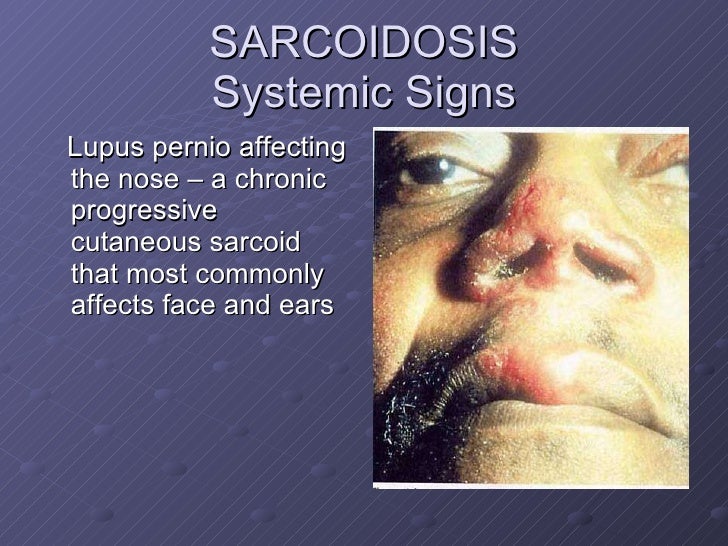 SARCOIDOSIS
Systemic Signs

Lupus pernio affecting the nose – a chronic progressive cutaneous sarcoid that most commonly affects face and ears